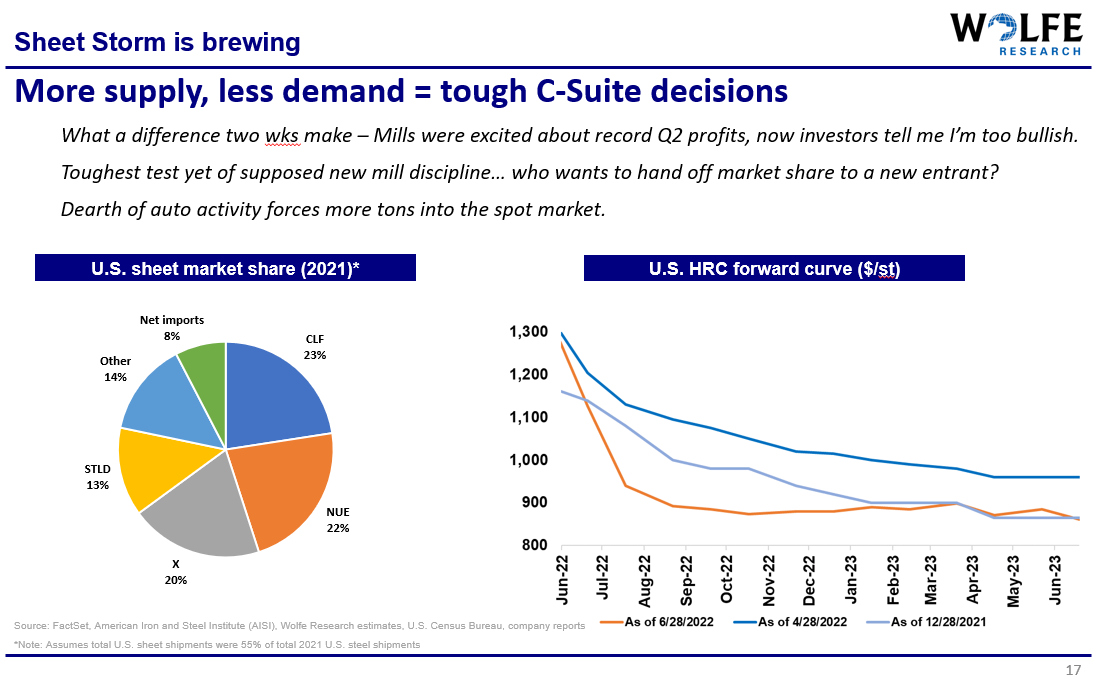 Sheet Storm is brewing

WOLFE RESEARCH

More supply, less demand = tough C-Suite decisions

What a difference two wks make – Mills were excited about record Q2 profits, now investors tell me I'm too bullish.

Toughest test yet of supposed new mill discipline… who wants to hand off market share to a new entrant?

Dearth of auto activity forces more tons into the spot market.

U.S. sheet market share (2021)*

Net imports 8%
CLF 23%
NUE 22%
X 20%
STLD 13%
Other 14%

U.S. HRC forward curve ($/st)

1,300
1,200
1,100
1,000
900
800

Jun-22 Jul-22 Aug-22 Sep-22 Oct-22 Nov-22 Dec-22 Jan-23 Feb-23 Mar-23 Apr-23 May-23 Jun-23

As of 6/28/2022 As of 4/28/2022 As of 12/28/2021

Source: FactSet, American Iron and Steel Institute (AISI), Wolfe Research estimates, U.S. Census Bureau, company reports

*Note: Assumes total U.S. sheet shipments were 55% of total 2021 U.S. steel shipments

17